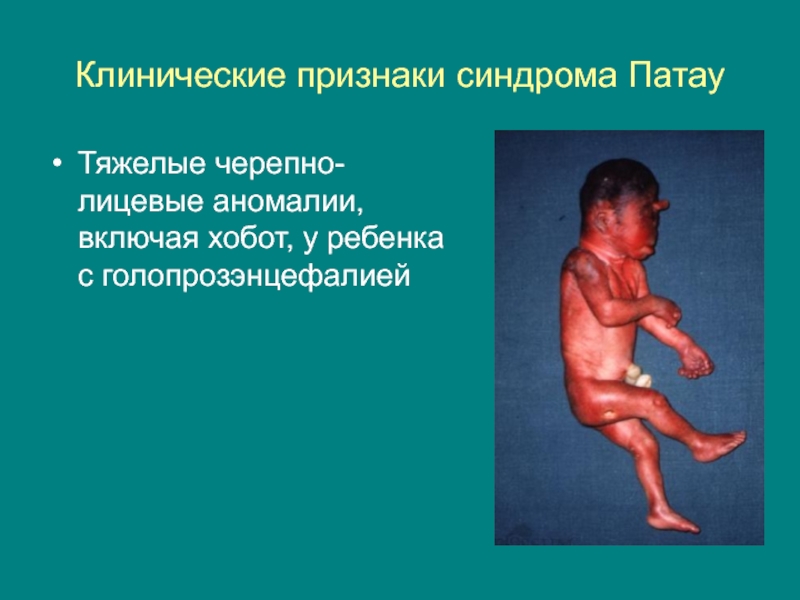 Клинические признаки синдрома Патау

• Тяжелые черепно-лицевые аномалии, включая хобот, у ребенка с голопрозэнцефалией